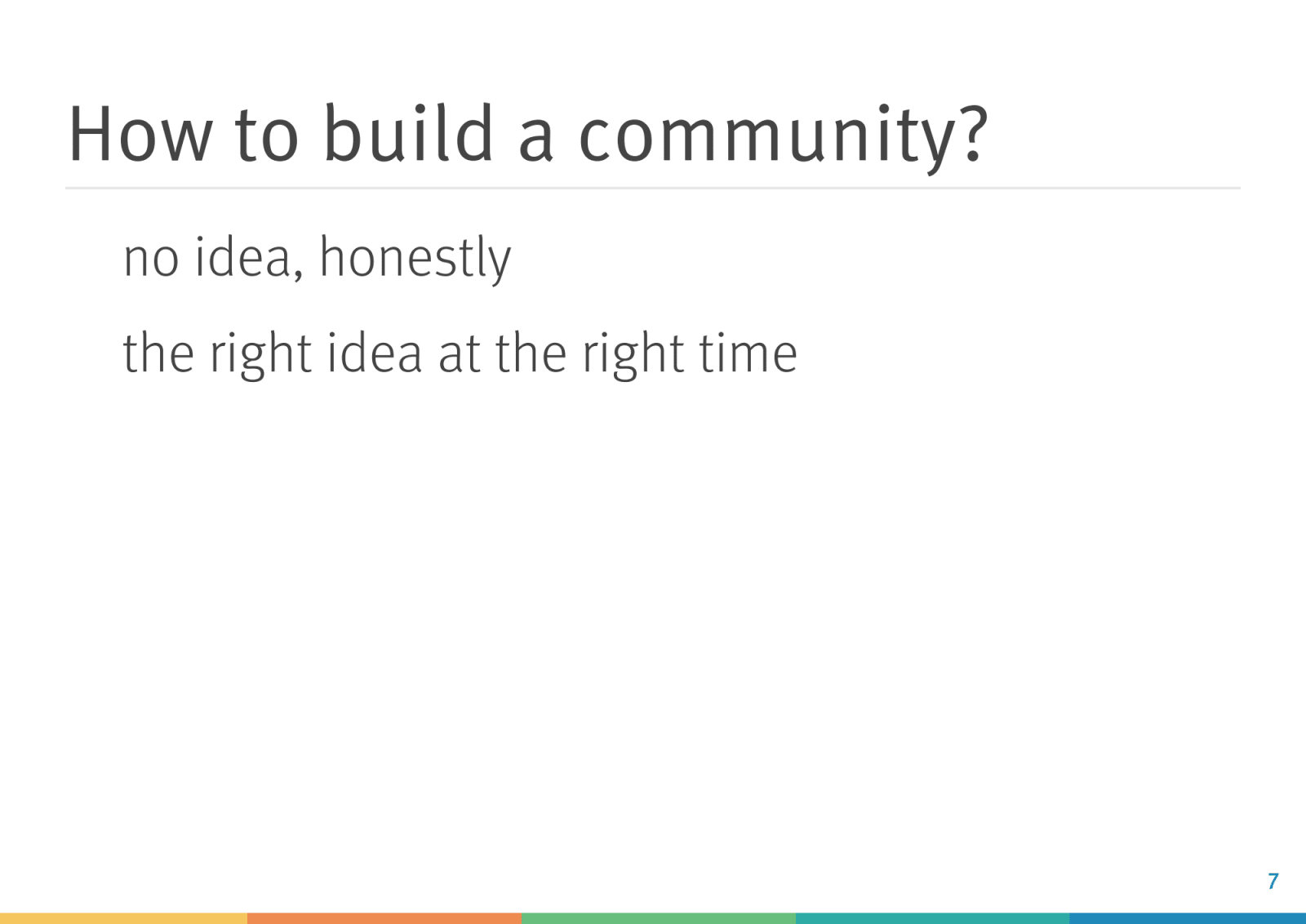 How to build a community?

no idea, honestly

the right idea at the right time

7